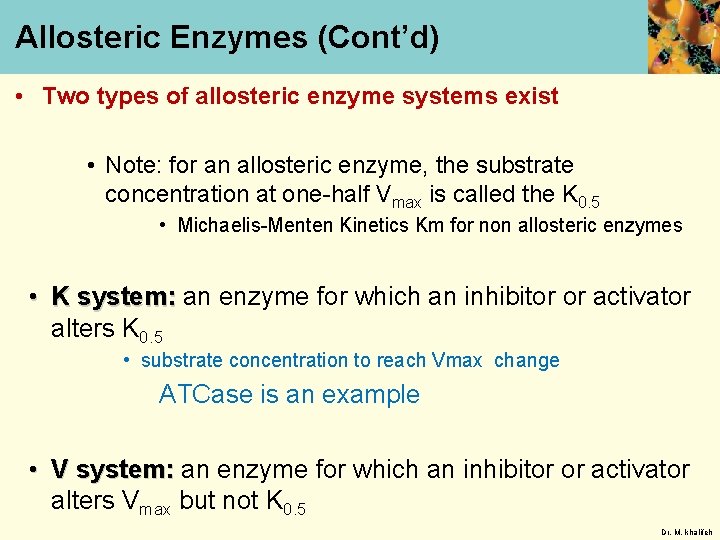 Allosteric Enzymes (Cont'd)

• Two types of allosteric enzyme systems exist

• Note: for an allosteric enzyme, the substrate concentration at one-half $V_{max}$ is called the $K_{0.5}$

• Michaelis-Menten Kinetics Km for non allosteric enzymes

• K system: an enzyme for which an inhibitor or activator alters $K_{0.5}$

• substrate concentration to reach Vmax change

ATCase is an example

• V system: an enzyme for which an inhibitor or activator alters $V_{max}$ but not $K_{0.5}$

Dr. M. khalifeh